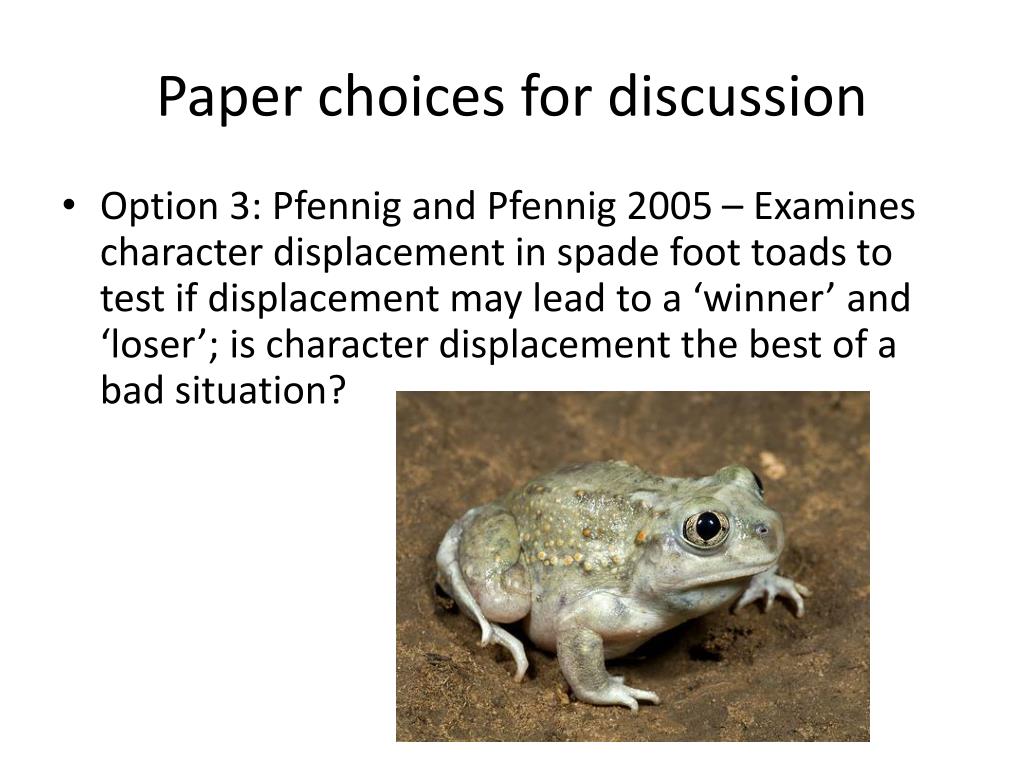 Paper choices for discussion

• Option 3: Pfennig and Pfennig 2005 – Examines character displacement in spade foot toads to test if displacement may lead to a ‘winner’ and ‘loser’; is character displacement the best of a bad situation?